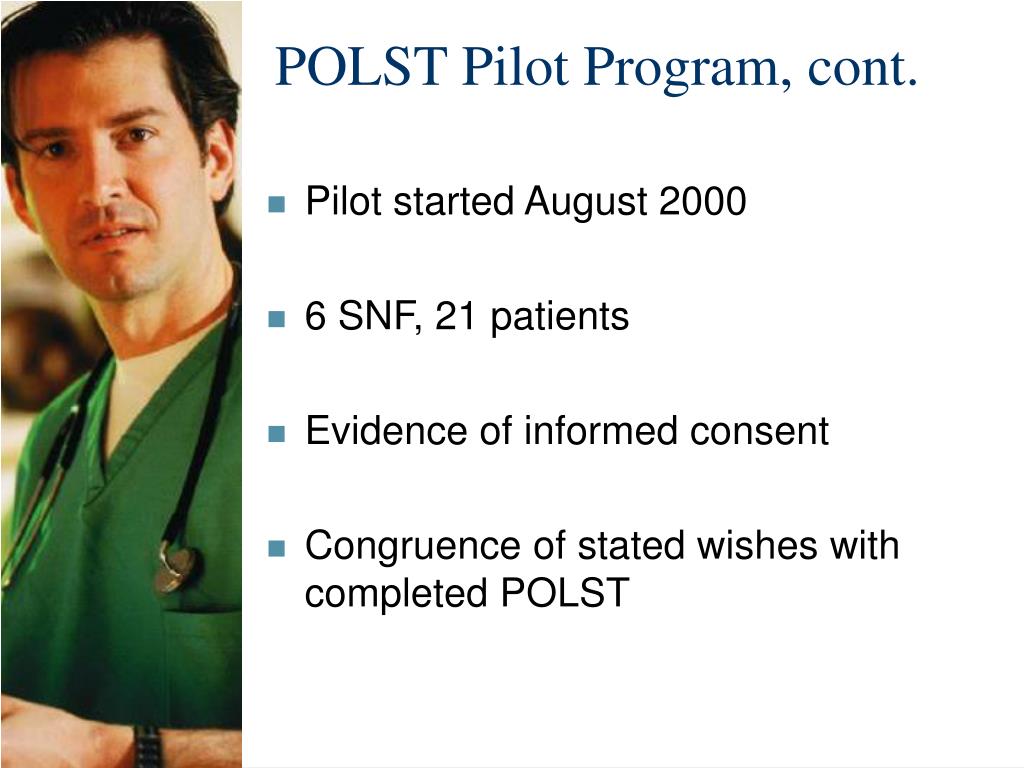 POLST Pilot Program, cont.

- Pilot started August 2000
- 6 SNF, 21 patients
- Evidence of informed consent
- Congruence of stated wishes with completed POLST